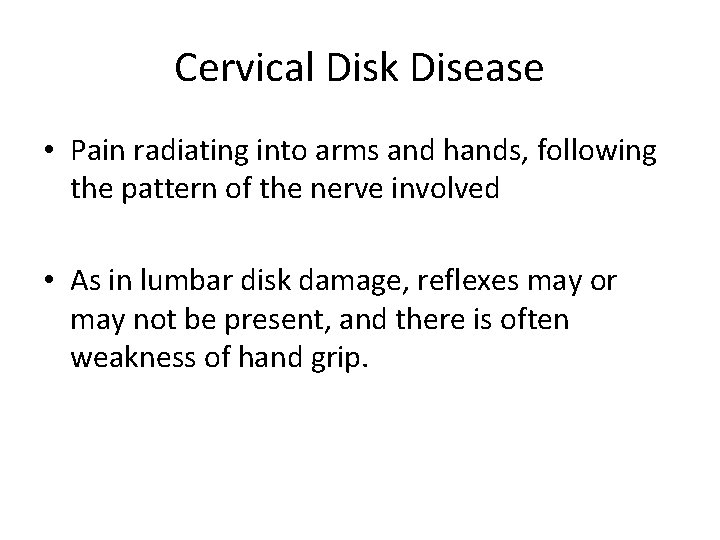 Cervical Disk Disease

• Pain radiating into arms and hands, following the pattern of the nerve involved

• As in lumbar disk damage, reflexes may or may not be present, and there is often weakness of hand grip.